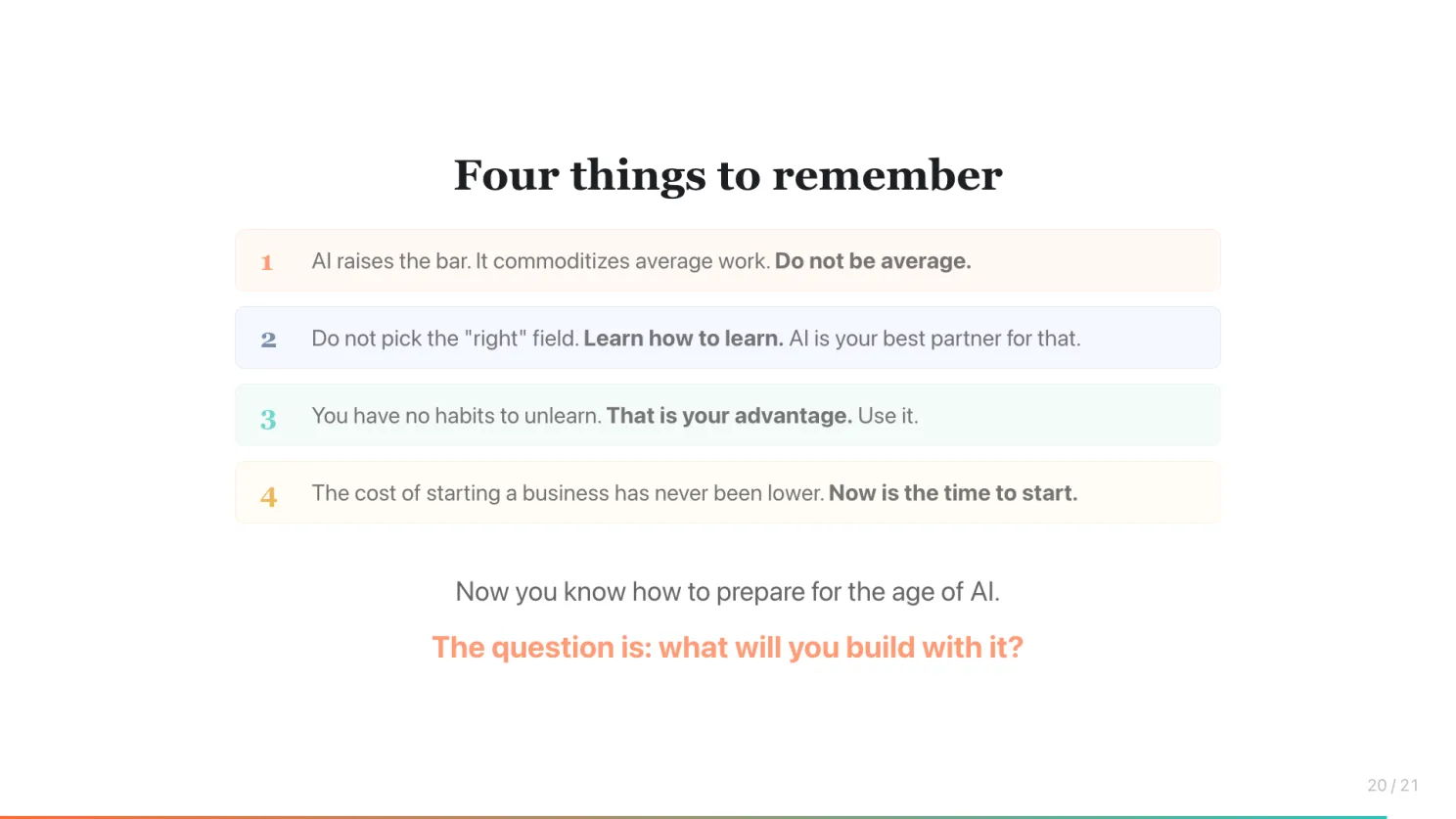 Four things to remember

1 AI raises the bar. It commoditizes average work. Do not be average.

2 Do not pick the "right" field. Learn how to learn. AI is your best partner for that.

3 You have no habits to unlearn. That is your advantage. Use it.

4 The cost of starting a business has never been lower. Now is the time to start.

Now you know how to prepare for the age of AI.

The question is: what will you build with it?

20 / 21